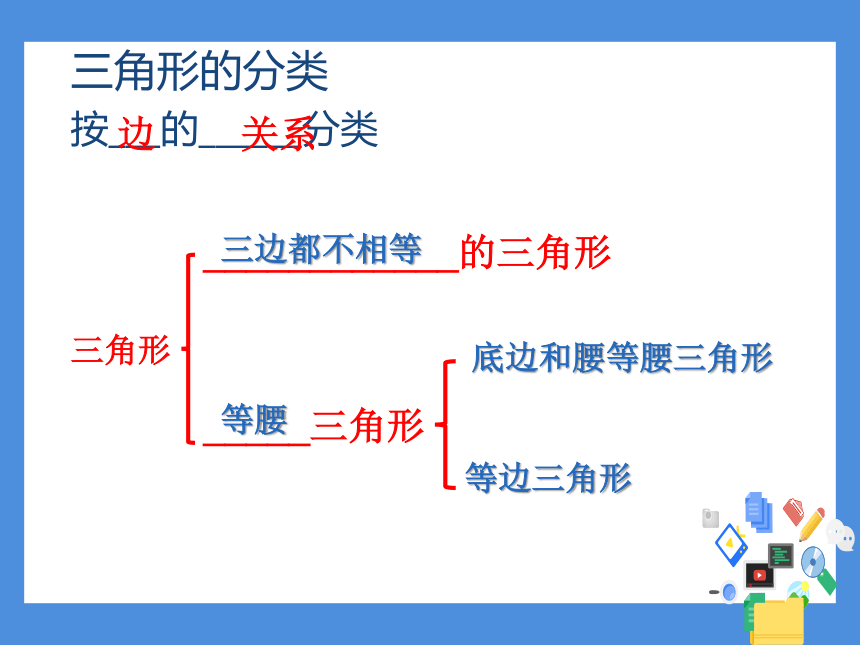 三角形的分类

按边的关系分类

三角形

三边都不相等的三角形

等腰三角形

底边和腰等腰三角形

等边三角形